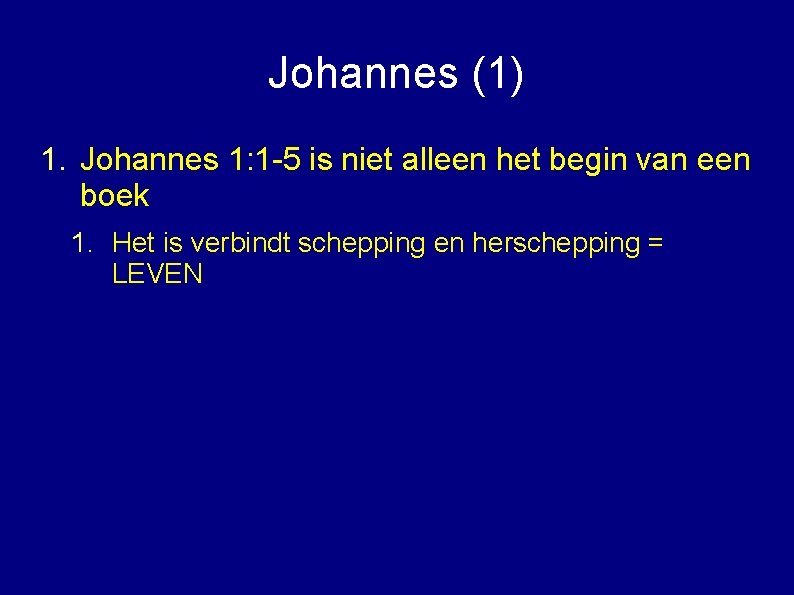 Johannes (1)

1. Johannes 1:1-5 is niet alleen het begin van een boek

1. Het is verbindt schepping en herschepping = LEVEN